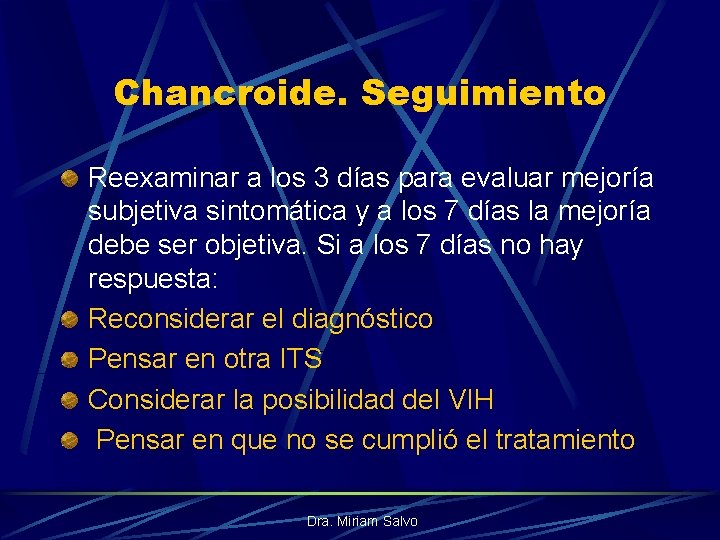 Chancroide. Seguimiento

Reexaminar a los 3 días para evaluar mejoría subjetiva sintomática y a los 7 días la mejoría debe ser objetiva. Si a los 7 días no hay respuesta:

Reconsiderar el diagnóstico

Pensar en otra ITS

Considerar la posibilidad del VIH

Pensar en que no se cumplió el tratamiento

Dra. Miriam Salvo